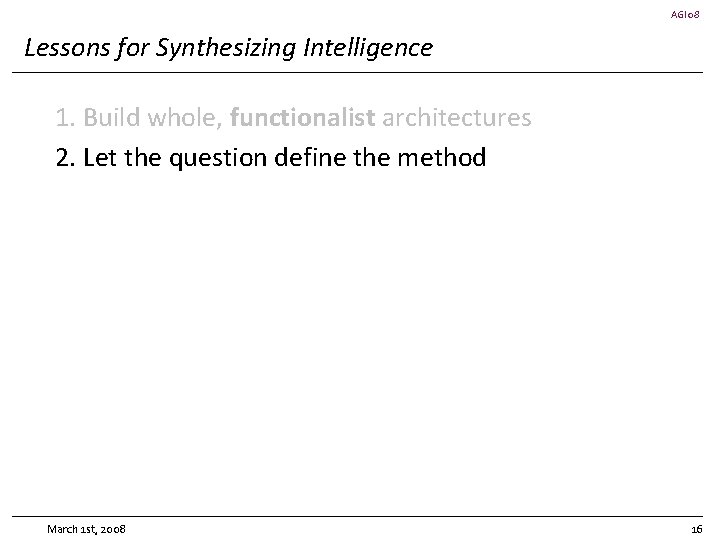 AGI08

Lessons for Synthesizing Intelligence

1. Build whole, functionalist architectures

2. Let the question define the method

March 1st, 2008

16